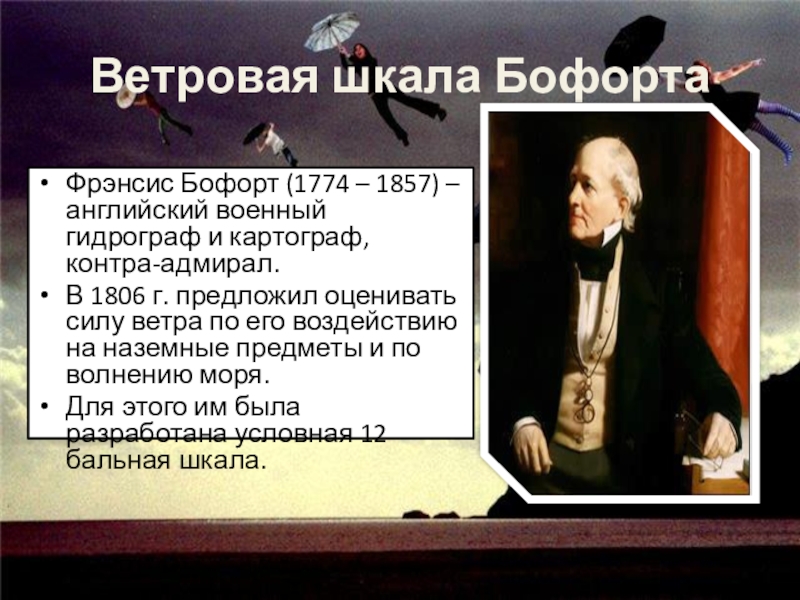 Ветровая шкала Бофорта

• Фрэнсис Бофорт (1774 – 1857) – английский военный гидрограф и картограф, контра-адмирал.
• В 1806 г. предложил оценивать силу ветра по его воздействию на наземные предметы и по волнению моря.
• Для этого им была разработана условная 12 бальная шкала.